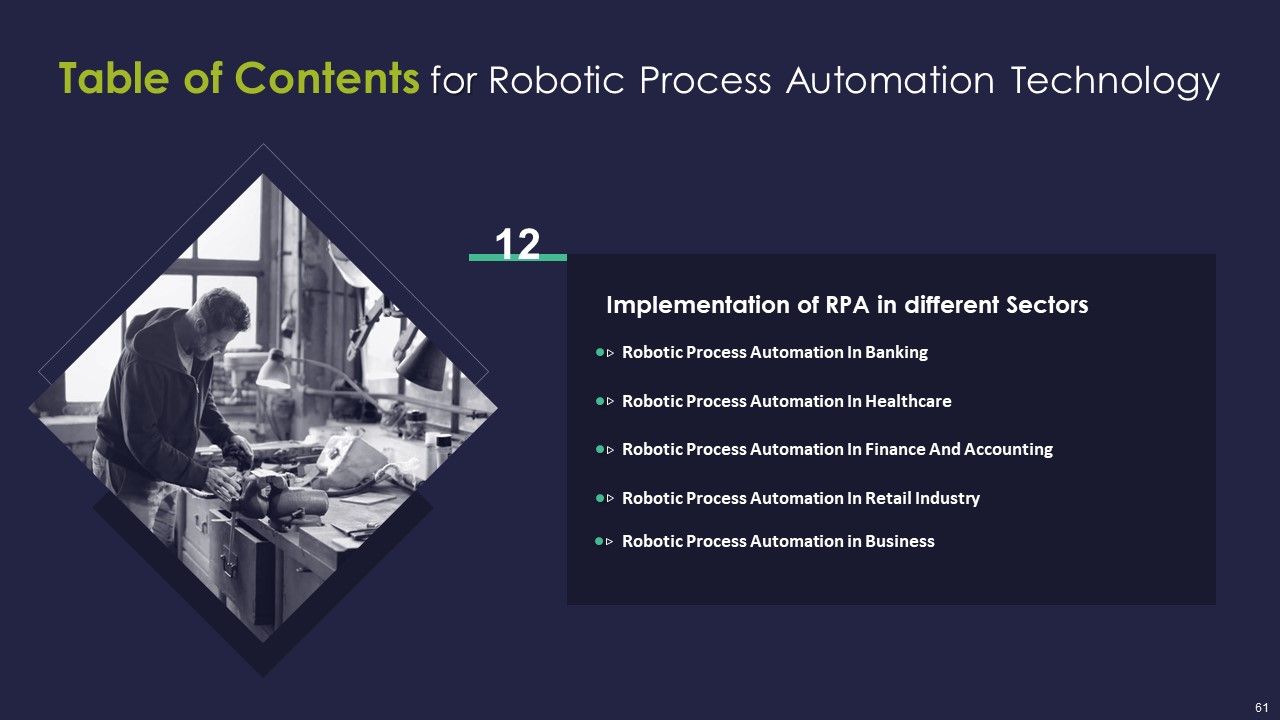 Table of Contents for Robotic Process Automation Technology

12

Implementation of RPA in different Sectors

Robotic Process Automation In Banking

Robotic Process Automation In Healthcare

Robotic Process Automation In Finance And Accounting

Robotic Process Automation In Retail Industry

Robotic Process Automation in Business

61